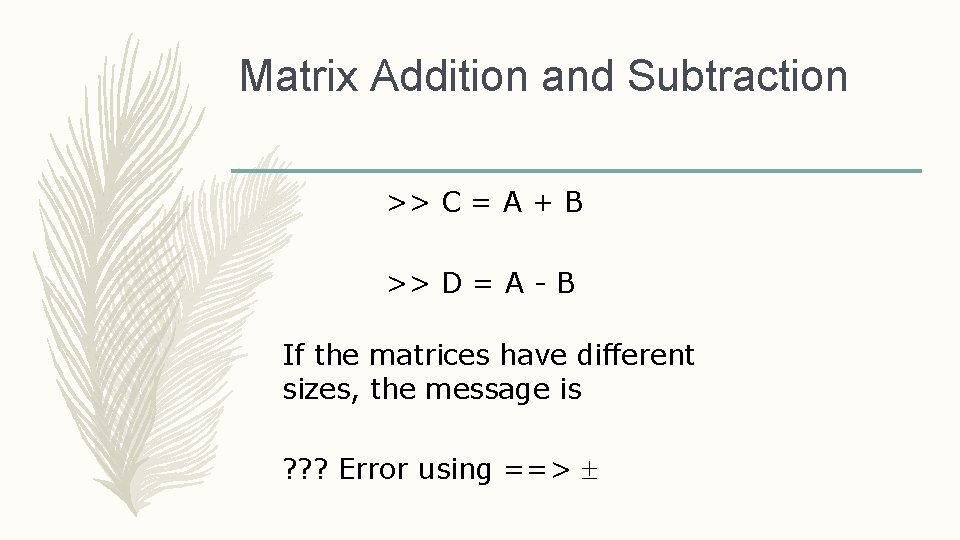 Matrix Addition and Subtraction

>> C = A + B

>> D = A - B

If the matrices have different sizes, the message is

??? Error using ==> ±